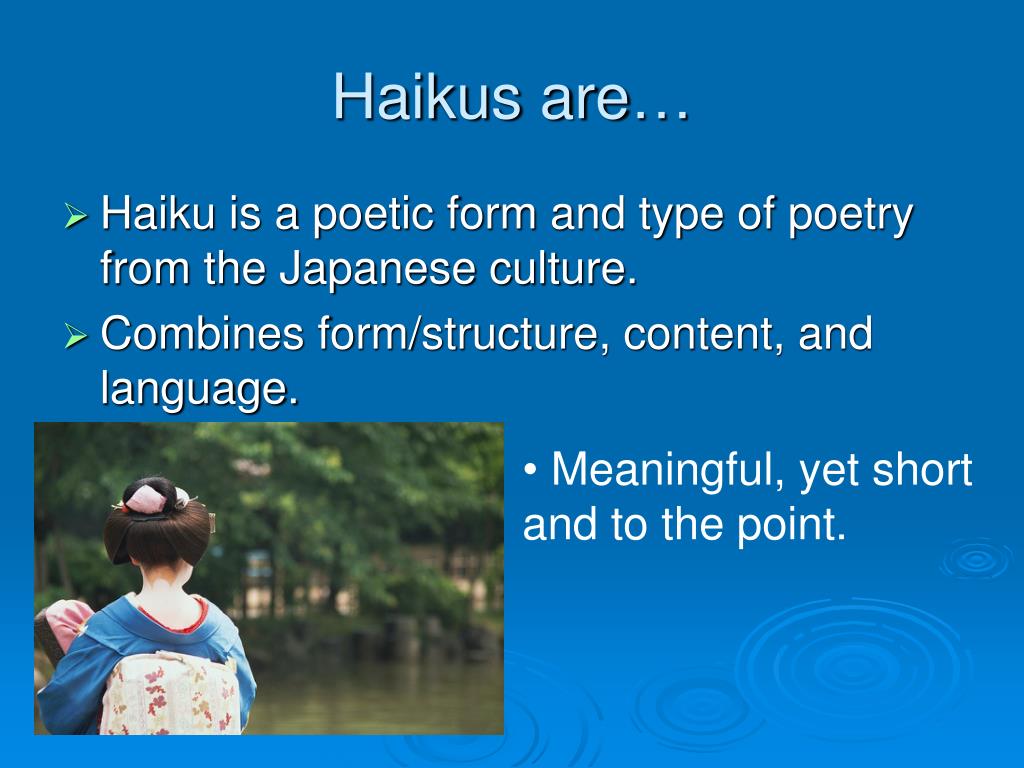 Haikus are…

➢ Haiku is a poetic form and type of poetry from the Japanese culture.

➢ Combines form/structure, content, and language.

• Meaningful, yet short and to the point.